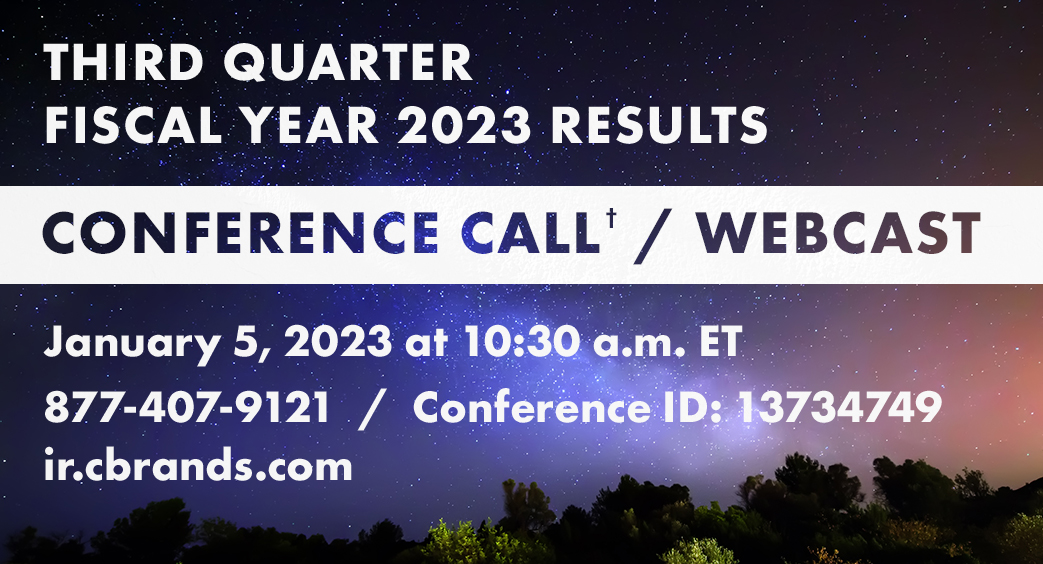 THIRD QUARTER
FISCAL YEAR 2023 RESULTS

CONFERENCE CALL† / WEBCAST

January 5, 2023 at 10:30 a.m. ET
877-407-9121 / Conference ID: 13734749
ir.cbrands.com